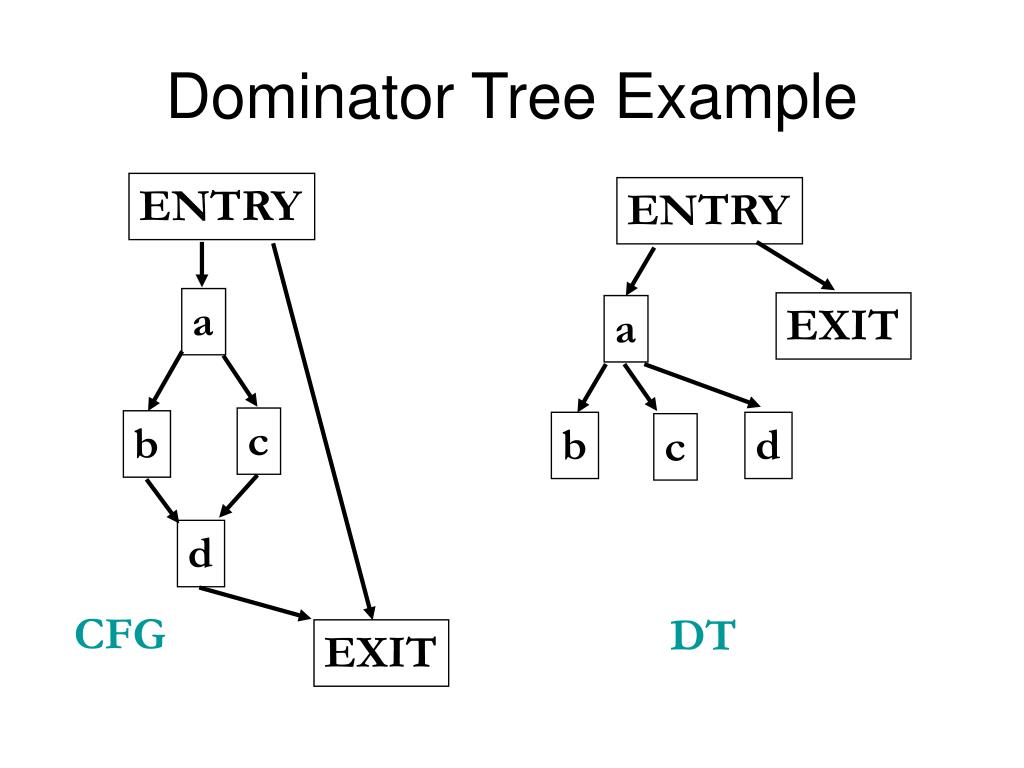 Dominator Tree Example

ENTRY

a

b

c

d

CFG

EXIT

ENTRY

a

EXIT

b

c

d

DT